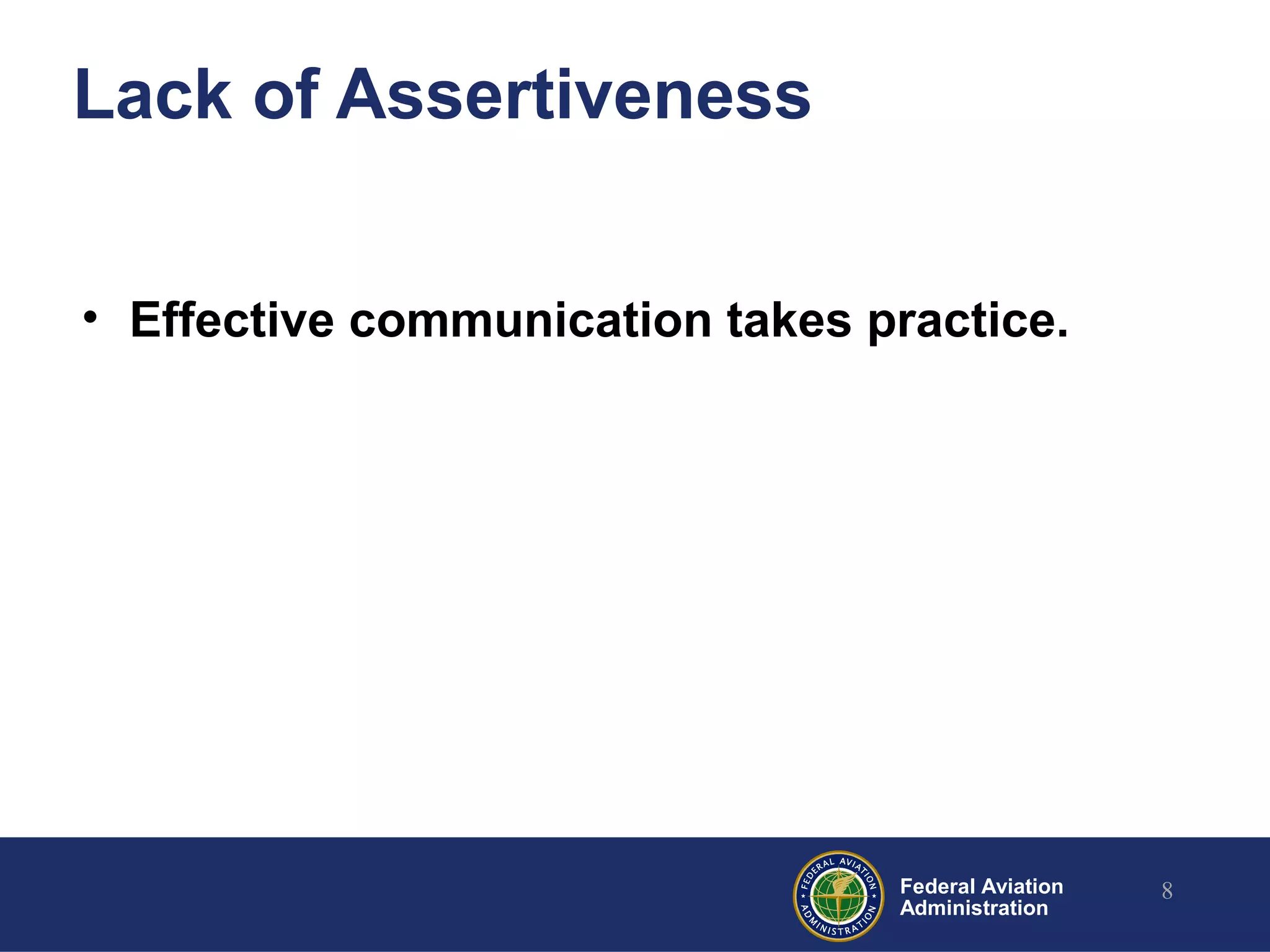 Lack of Assertiveness

• Effective communication takes practice.

FEDERAL AVIATION ADMINISTRATION

Federal Aviation Administration

8